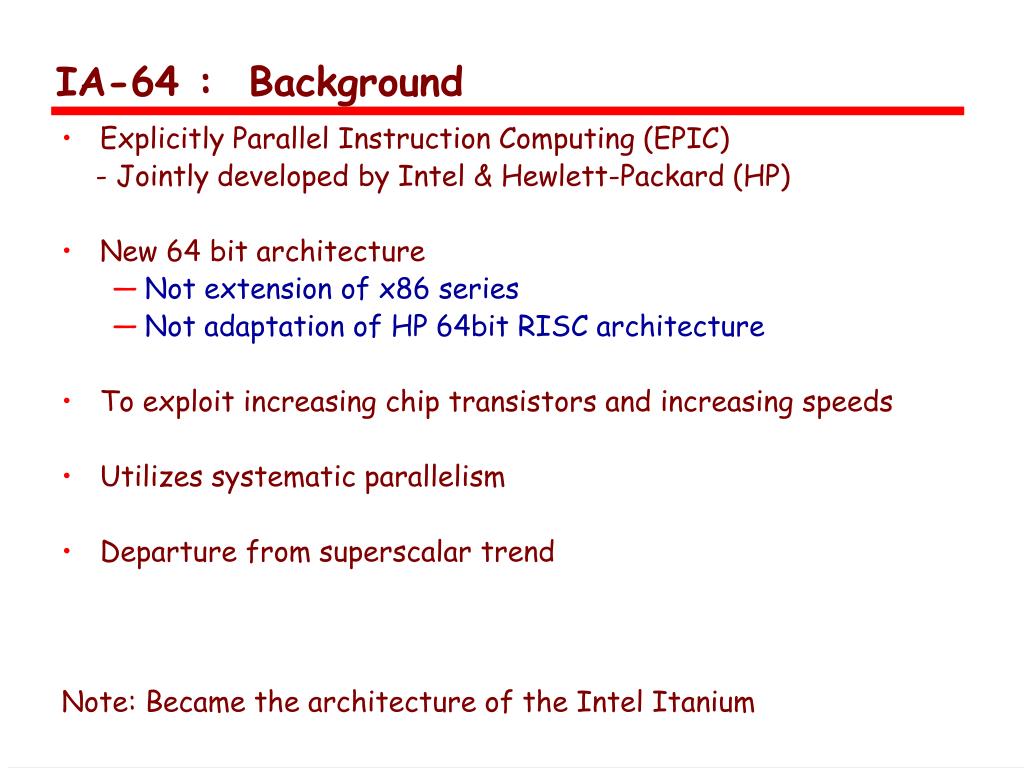 IA-64 : Background

• Explicitly Parallel Instruction Computing (EPIC)
- Jointly developed by Intel & Hewlett-Packard (HP)

• New 64 bit architecture
— Not extension of x86 series
— Not adaptation of HP 64bit RISC architecture

• To exploit increasing chip transistors and increasing speeds

• Utilizes systematic parallelism

• Departure from superscalar trend

Note: Became the architecture of the Intel Itanium